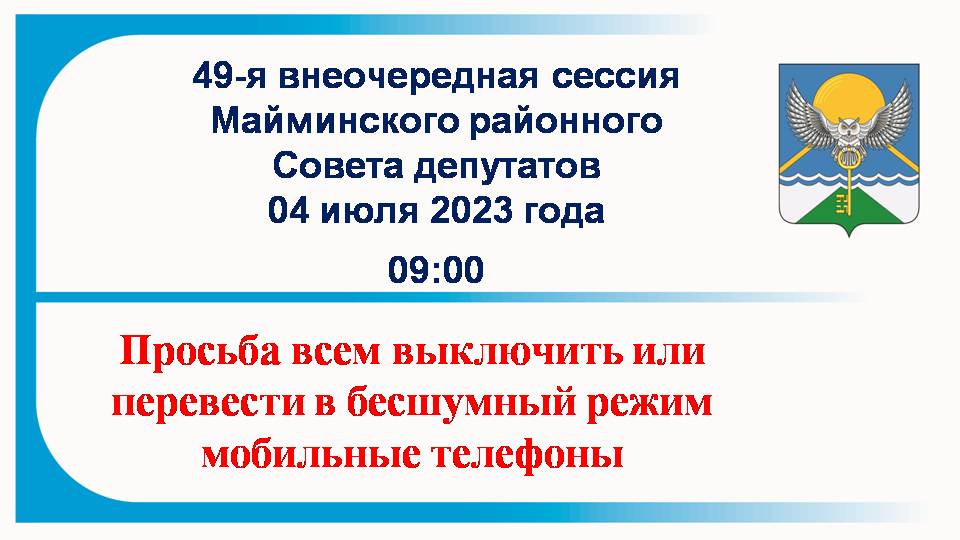 49-я внеочередная сессия Майминского районного Совета депутатов 04 июля 2023 года

09:00

Просьба всем выключить или перевести в бесшумный режим мобильные телефоны